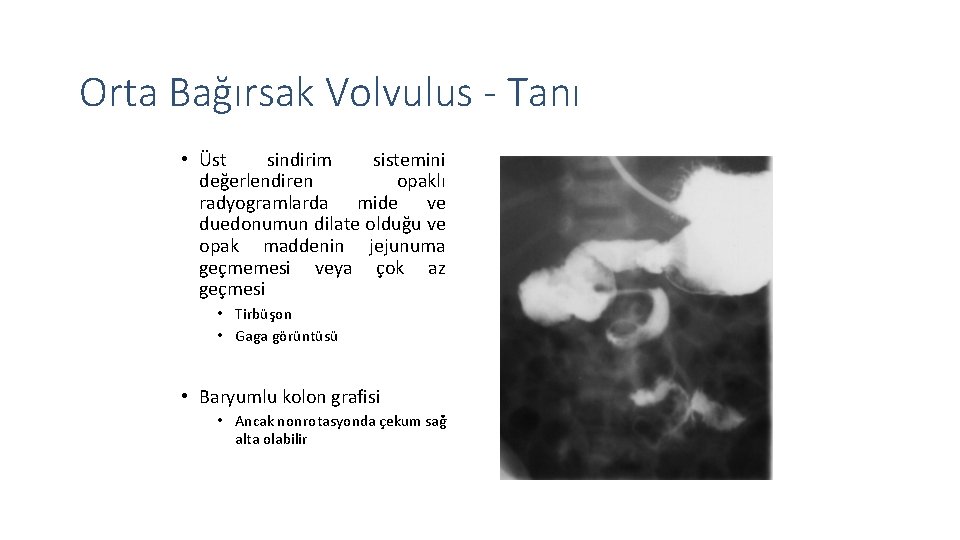 Orta Bağırsak Volvulus - Tanı

• Üst sindirim sistemini değerlendiren opaklı radyogramlarda mide ve duedonumun dilate olduğu ve opak maddenin jejunuma geçmemesi veya çok az geçmesi
  • Tirbüşon
  • Gaga görüntüsü

• Baryumlu kolon grafisi
  • Ancak nonrotasyonda çekum sağ alta olabilir